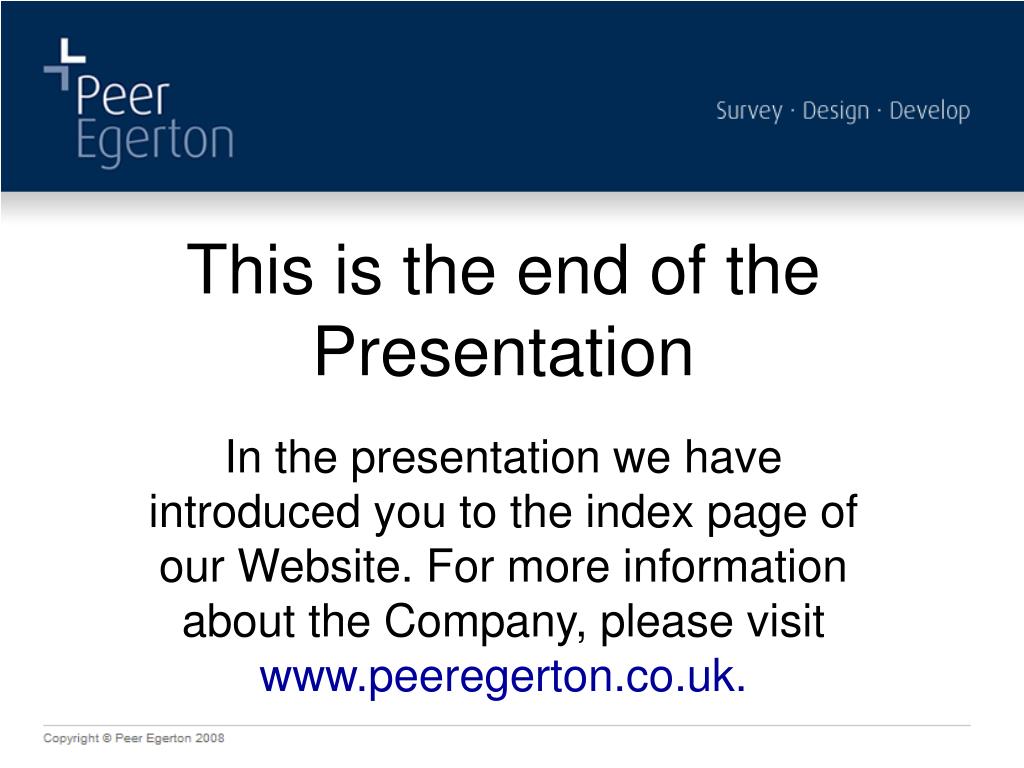 Peer
Egerton

Survey · Design · Develop

This is the end of the Presentation

In the presentation we have introduced you to the index page of our Website. For more information about the Company, please visit www.peeregerton.co.uk.

Copyright © Peer Egerton 2008